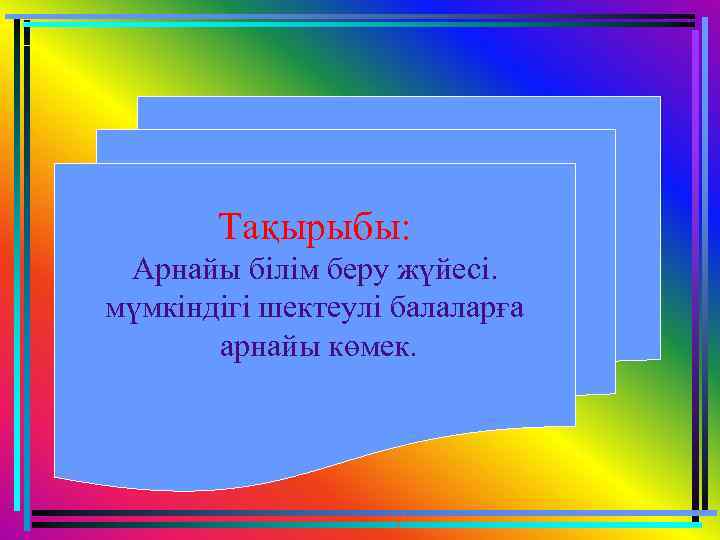 Тақырыбы:
Арнайы білім беру жүйесі. мүмкіндігі шектеулі балаларға арнайы көмек.